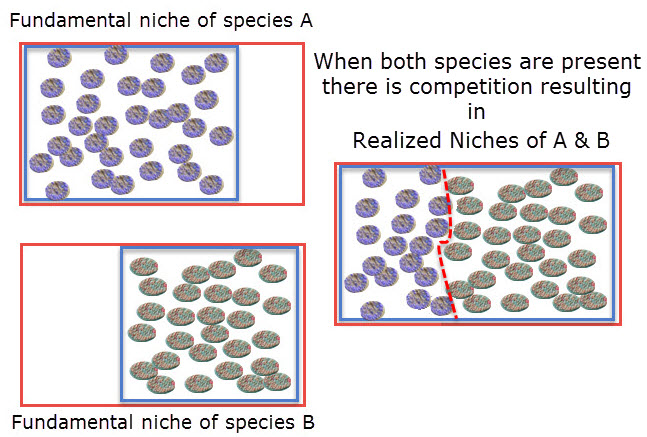 Fundamental niche of species A

When both species are present there is competition resulting in
Realized Niches of A & B

Fundamental niche of species B